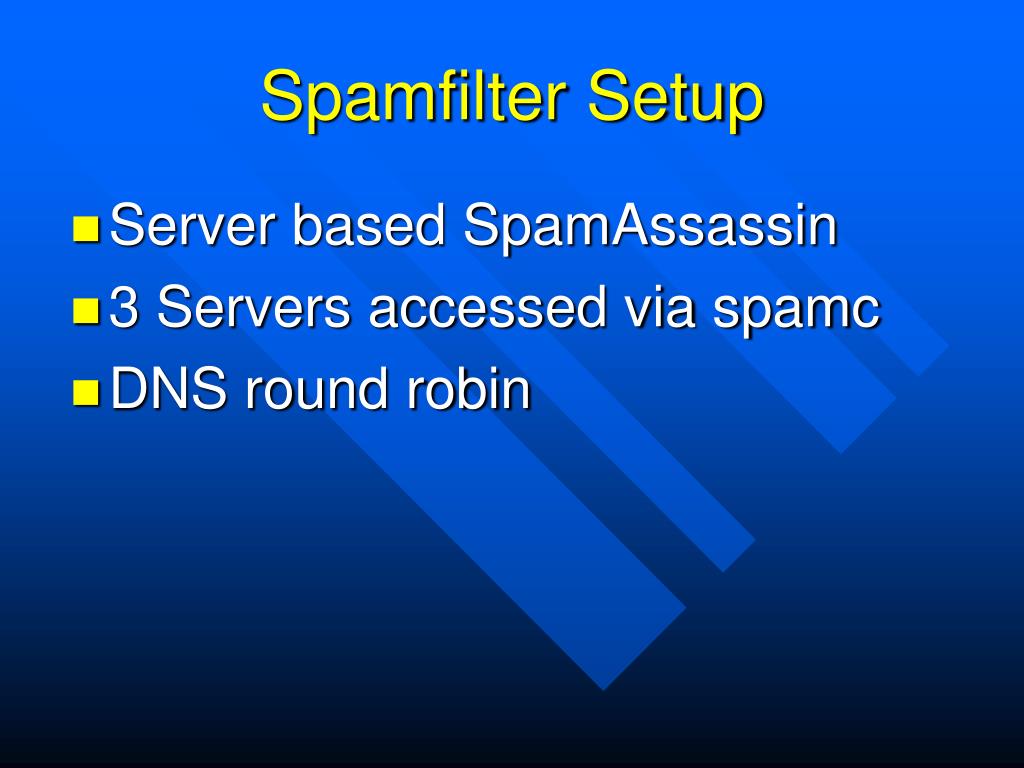 Spamfilter Setup

Server based SpamAssassin
3 Servers accessed via spamc
DNS round robin